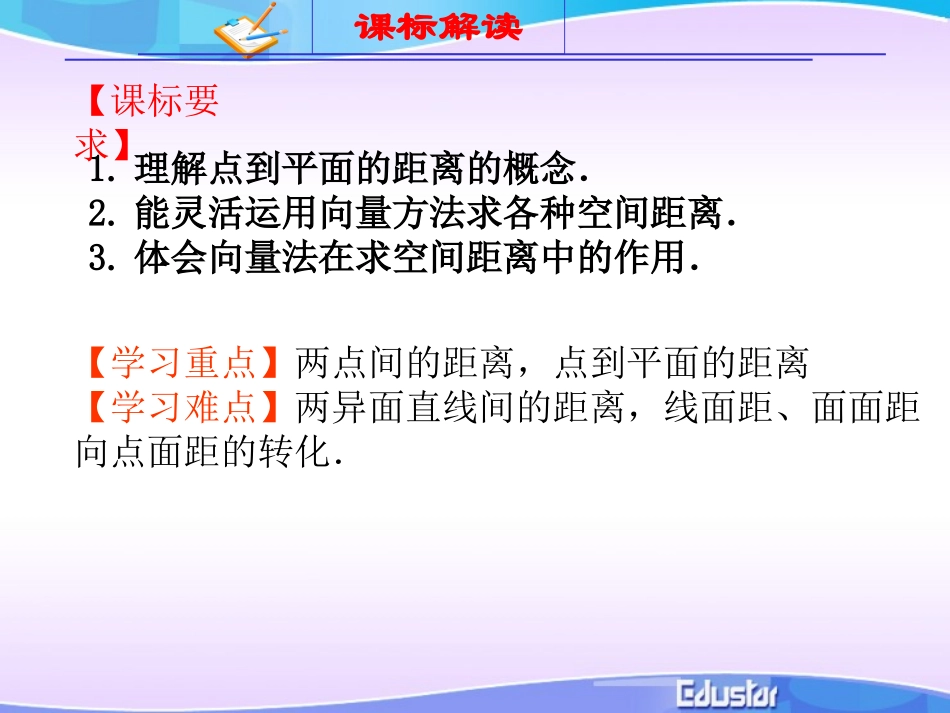 课标解读

【课标要求】
1. 理解点到平面的距离的概念.
2. 能灵活运用向量方法求各种空间距离.
3. 体会向量法在求空间距离中的作用.

【学习重点】两点间的距离，点到平面的距离
【学习难点】两异面直线间的距离，线面距、面面距向点面距的转化.

Edustar